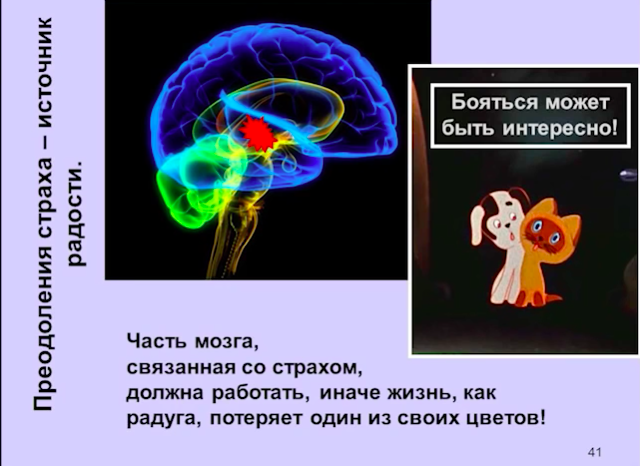 Преодоления страха – источник радости.

Бояться может быть интересно!

Часть мозга, связанная со страхом, должна работать, иначе жизнь, как радуга, потеряет один из своих цветов!

41